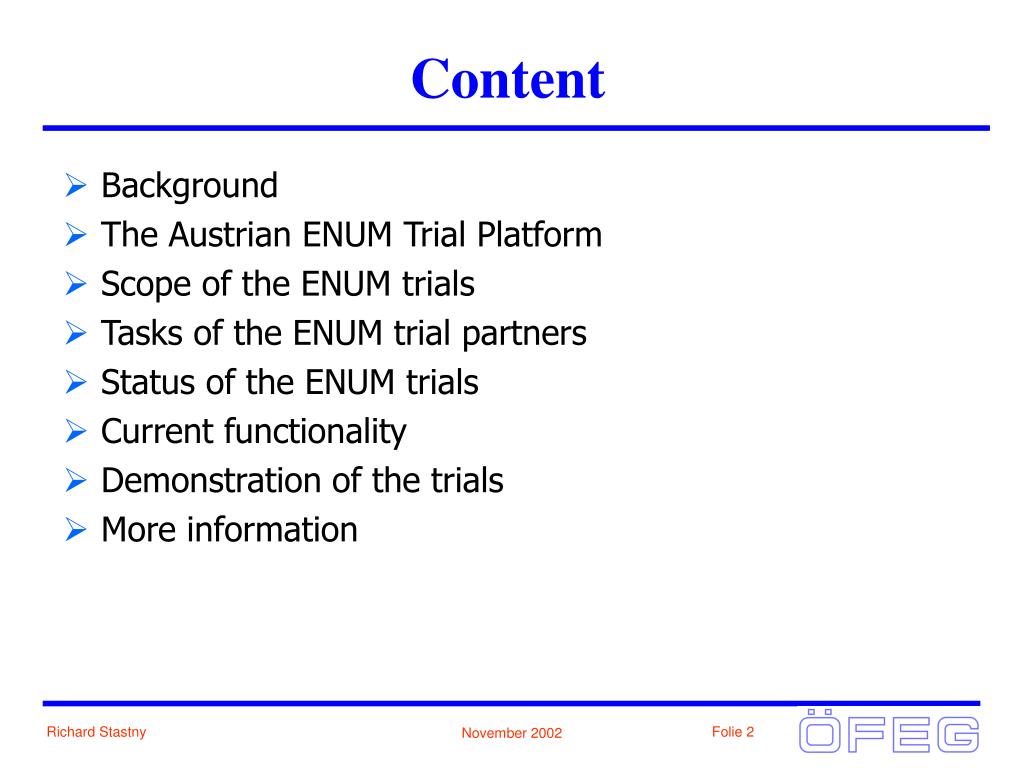 Content

➢ Background
➢ The Austrian ENUM Trial Platform
➢ Scope of the ENUM trials
➢ Tasks of the ENUM trial partners
➢ Status of the ENUM trials
➢ Current functionality
➢ Demonstration of the trials
➢ More information

Richard Stastny

November 2002

Folie 2

ÖFEG